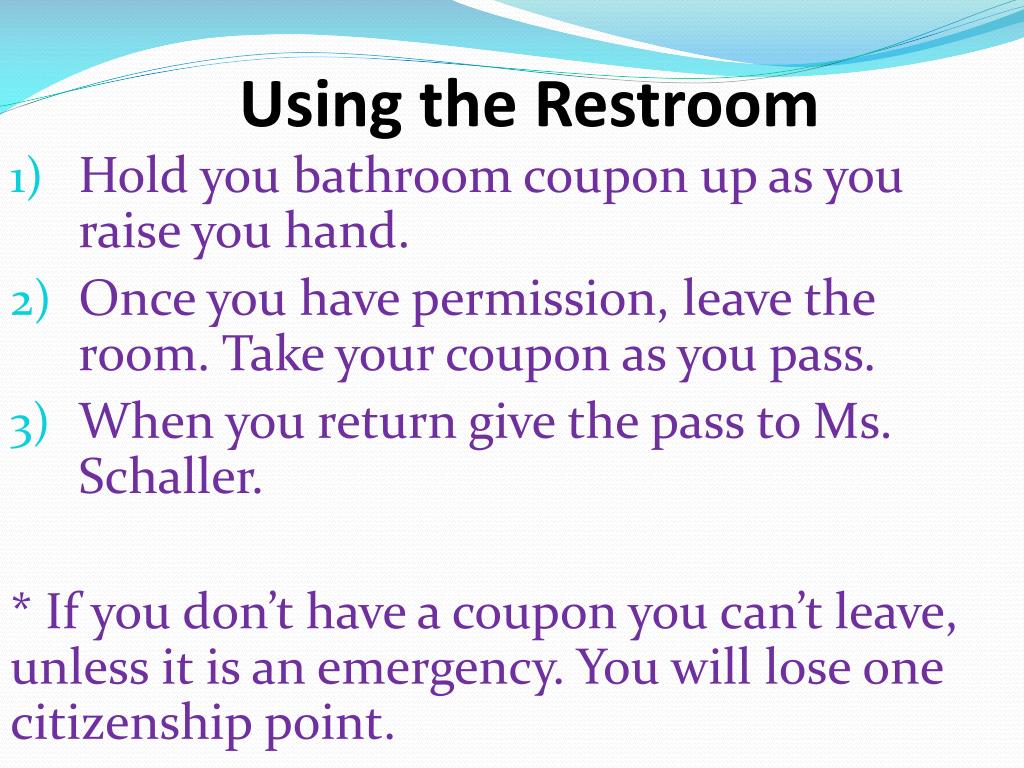 Using the Restroom

1) Hold you bathroom coupon up as you raise you hand.
2) Once you have permission, leave the room. Take your coupon as you pass.
3) When you return give the pass to Ms. Schaller.

* If you don’t have a coupon you can’t leave, unless it is an emergency. You will lose one citizenship point.